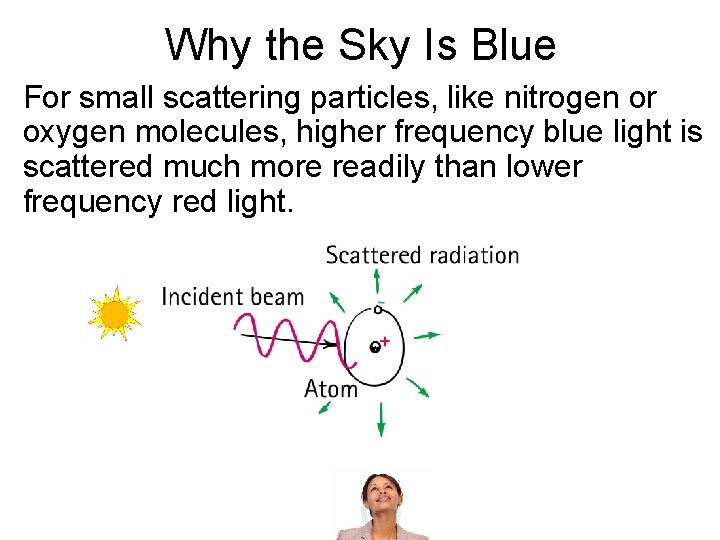 Why the Sky Is Blue

For small scattering particles, like nitrogen or oxygen molecules, higher frequency blue light is scattered much more readily than lower frequency red light.

Scattered radiation

Incident beam

−

+

Atom